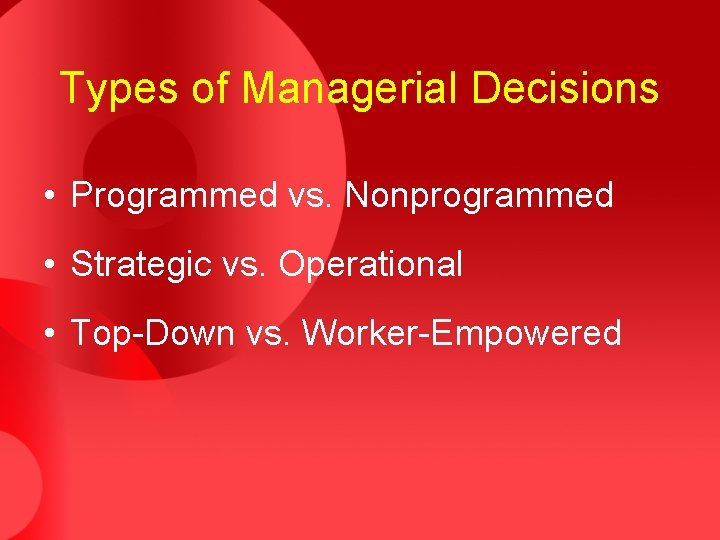 Types of Managerial Decisions

• Programmed vs. Nonprogrammed

• Strategic vs. Operational

• Top-Down vs. Worker-Empowered